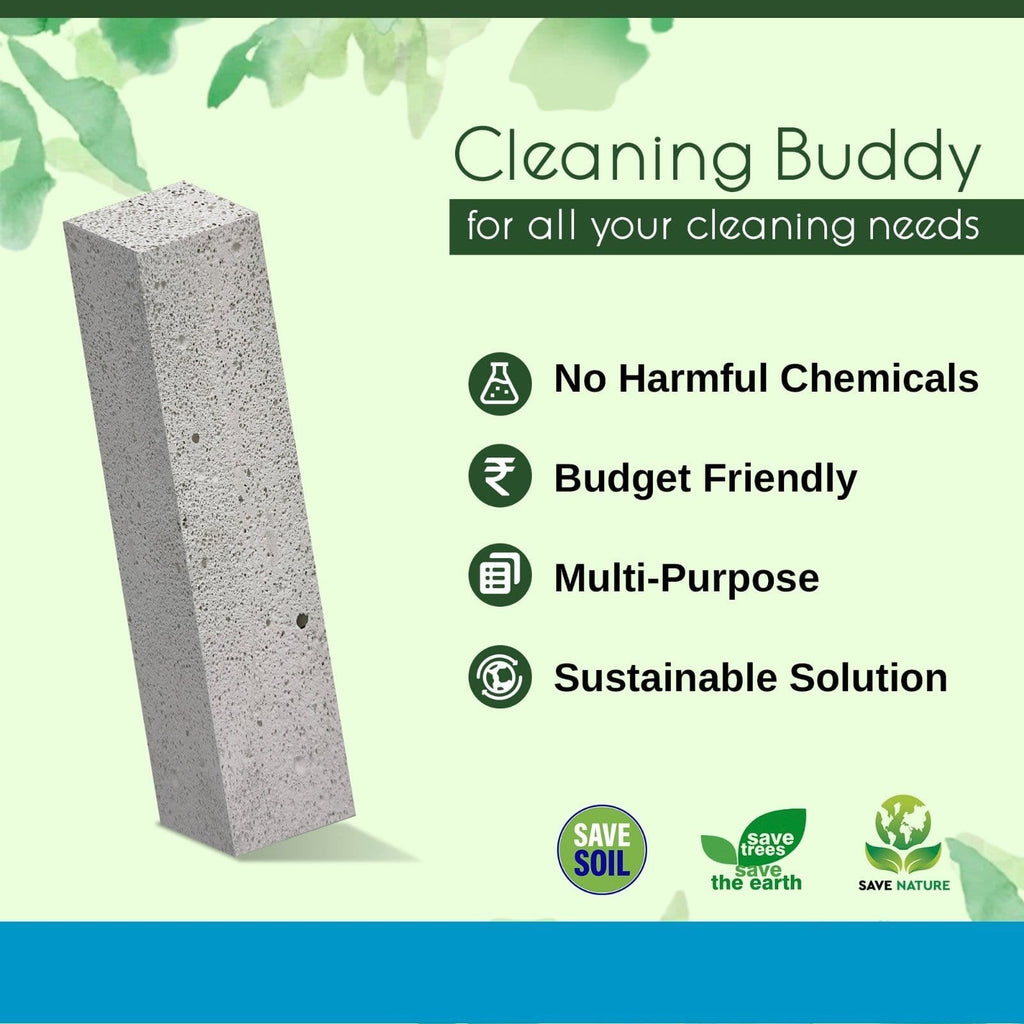 Cleaning Buddy
for all your cleaning needs

No Harmful Chemicals

Budget Friendly

Multi-Purpose

Sustainable Solution

SAVE SOIL

save trees save the earth

SAVE NATURE